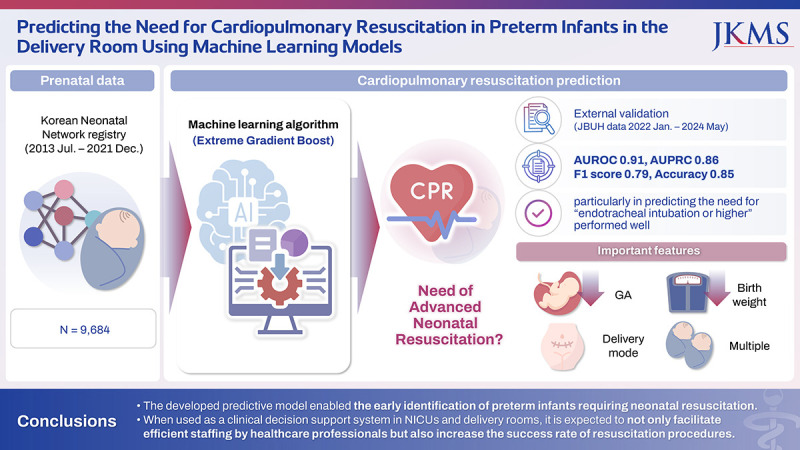 Predicting the Need for Cardiopulmonary Resuscitation in Preterm Infants in the Delivery Room Using Machine Learning Models

JKMS

Prenatal data

Korean Neonatal Network registry (2013 Jul. – 2021 Dec.)

N = 9,684

Cardiopulmonary resuscitation prediction

Machine learning algorithm (Extreme Gradient Boost)

AI

CPR

Need of Advanced Neonatal Resuscitation?

External validation (JBUH data 2022 Jan. – 2024 May)

AUROC 0.91, AUPRC 0.86 F1 score 0.79, Accuracy 0.85

particularly in predicting the need for "endotracheal intubation or higher" performed well

Important features

GA

Birth weight

Delivery mode

Multiple

Conclusions

• The developed predictive model enabled the early identification of preterm infants requiring neonatal resuscitation.
• When used as a clinical decision support system in NICUs and delivery rooms, it is expected to not only facilitate efficient staffing by healthcare professionals but also increase the success rate of resuscitation procedures.